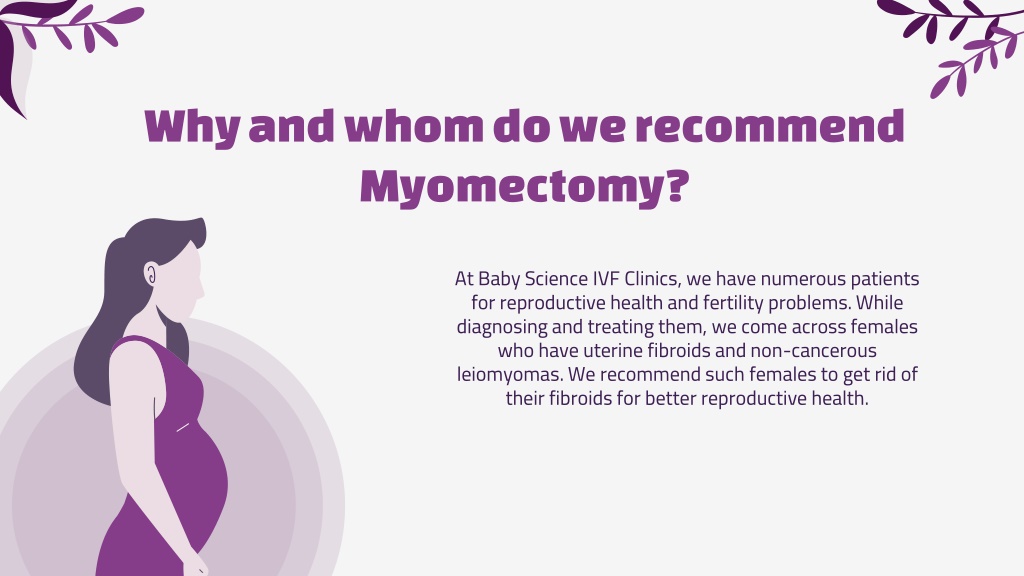 Why and whom do we recommend Myomectomy?

At Baby Science IVF Clinics, we have numerous patients for reproductive health and fertility problems. While diagnosing and treating them, we come across females who have uterine fibroids and non-cancerous leiomyomas. We recommend such females to get rid of their fibroids for better reproductive health.